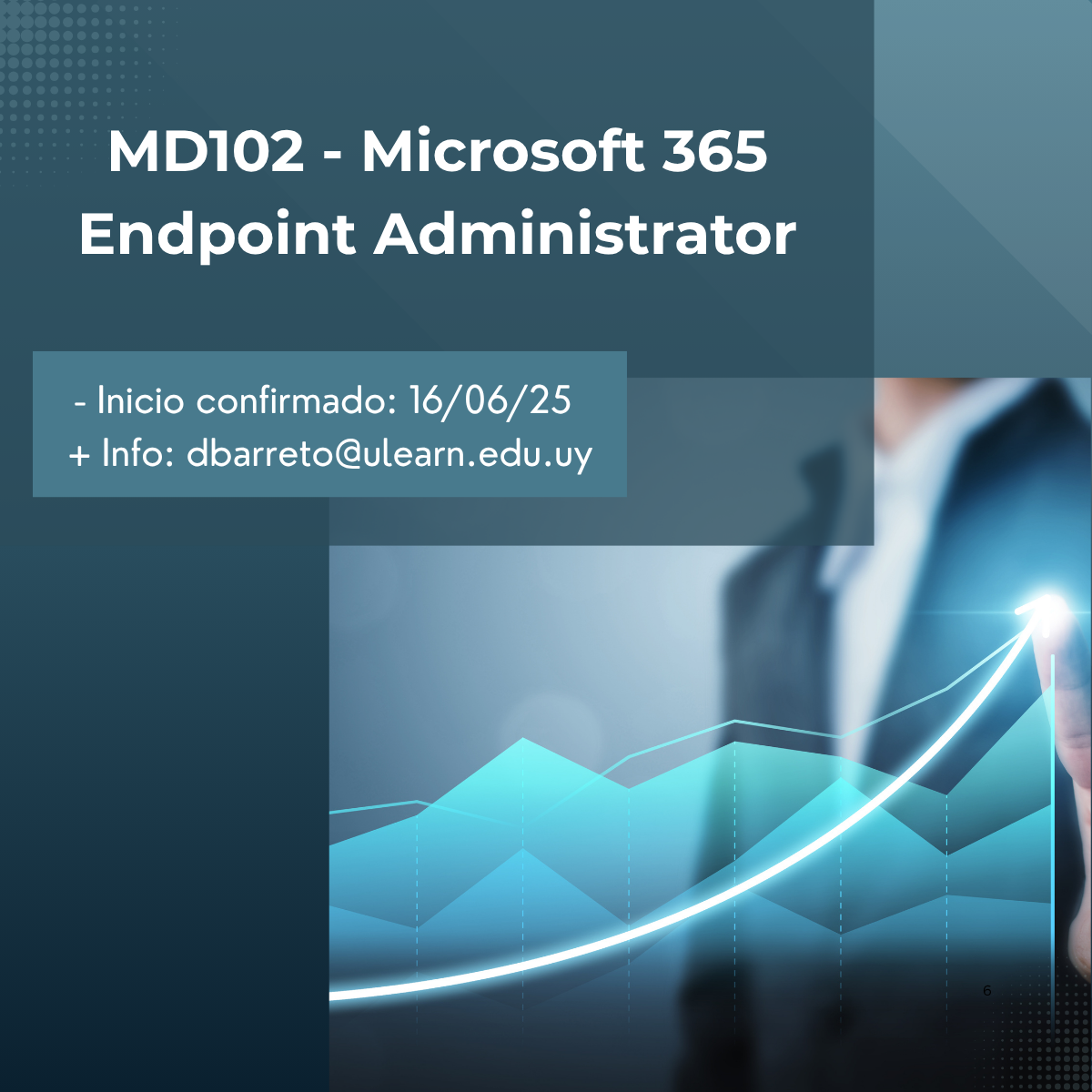 MD102 - Microsoft 365 Endpoint Administrator

- Inicio confirmado: 16/06/25
+ Info: dbarreto@ulearn.edu.uy

6